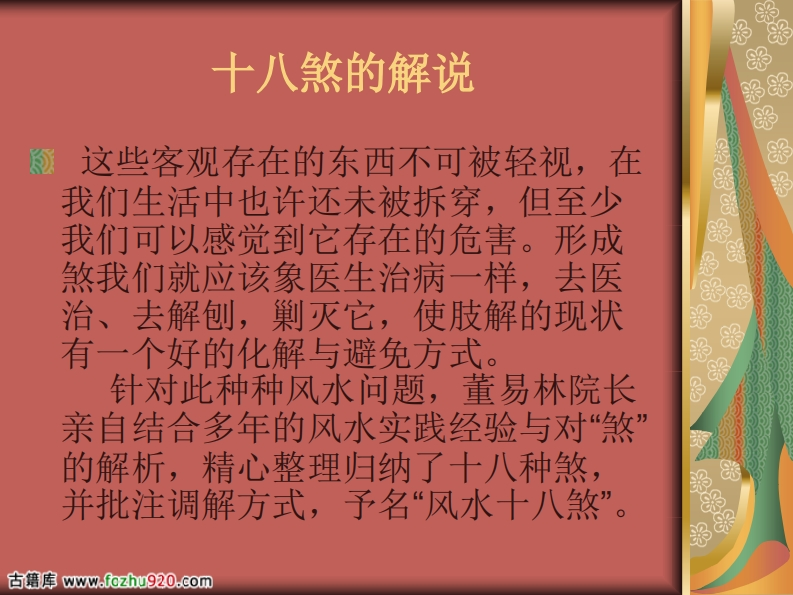 十八煞的解说

这些客观存在的东西不可被轻视，在我们生活中也许还未被拆穿，但至少我们可以感觉到它存在的危害。形成煞我们就应该象医生治病一样，去医治、去解刨，剿灭它，使肢解的现状有一个好的化解与避免方式。

针对此种种风水问题，董易林院长亲自结合多年的风水实践经验与对“煞”的解析，精心整理归纳了十八种煞，并批注调解方式，予名“风水十八煞”。

古籍库 www.fozhu920.com